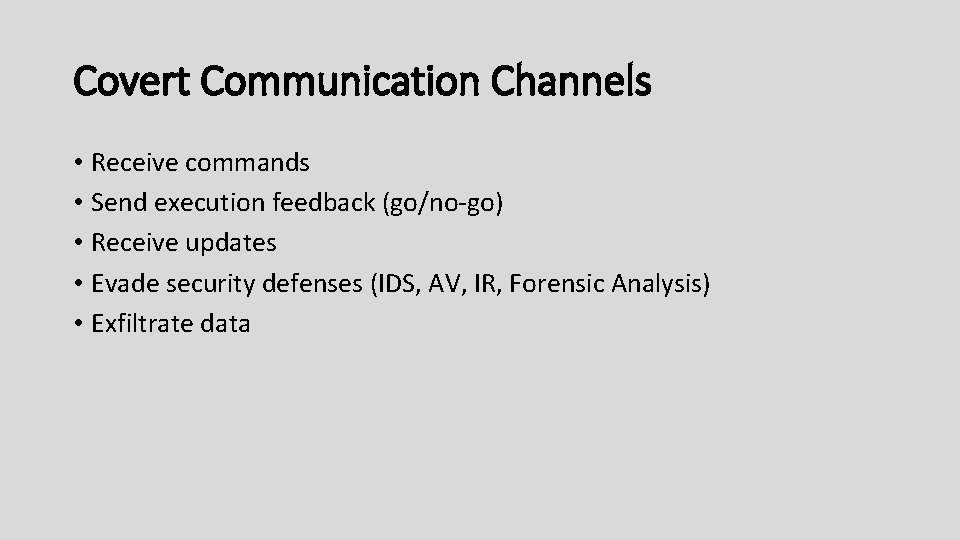 Covert Communication Channels

• Receive commands
• Send execution feedback (go/no-go)
• Receive updates
• Evade security defenses (IDS, AV, IR, Forensic Analysis)
• Exfiltrate data